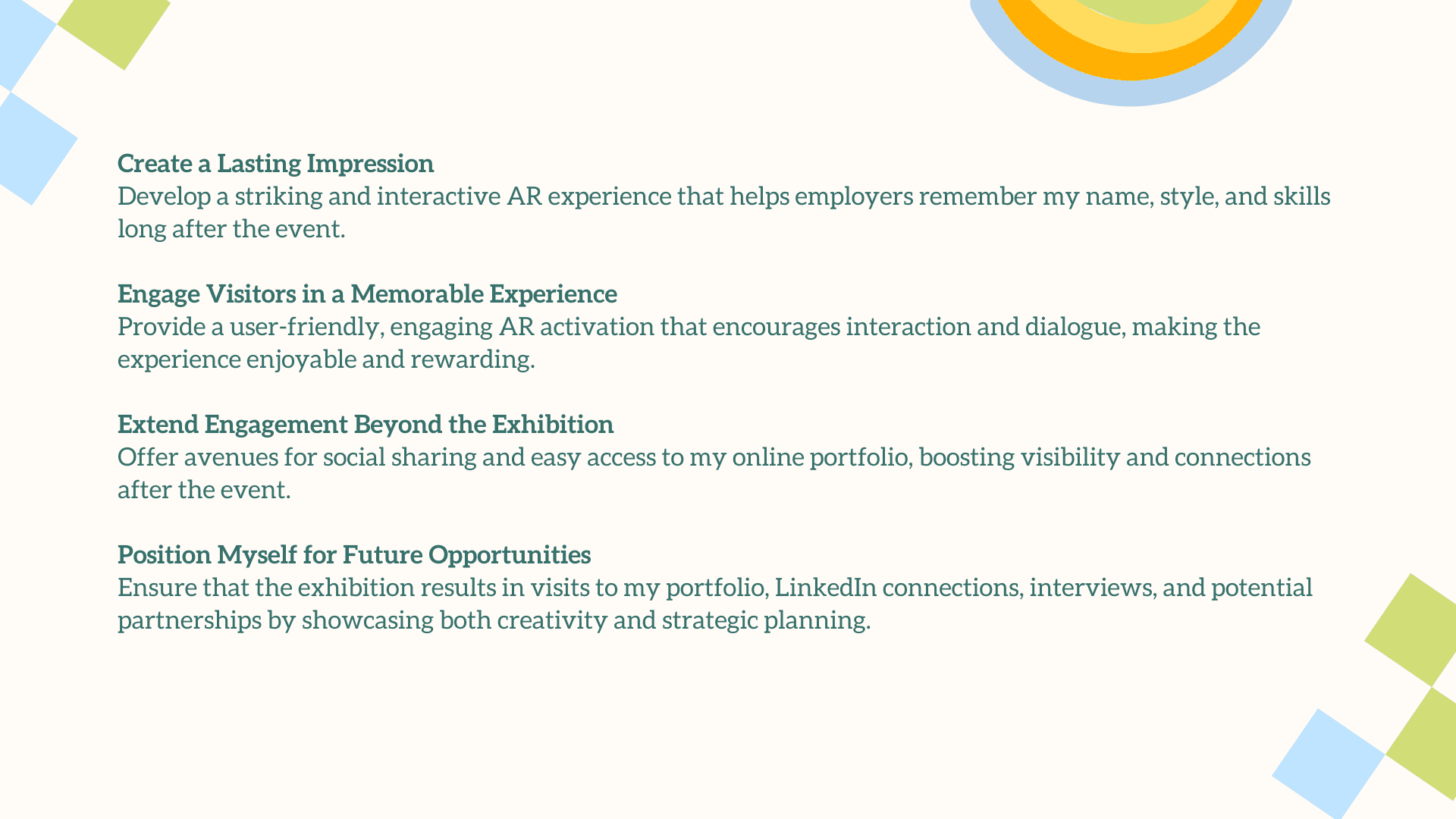 Create a Lasting Impression
Develop a striking and interactive AR experience that helps employers remember my name, style, and skills long after the event.

Engage Visitors in a Memorable Experience
Provide a user-friendly, engaging AR activation that encourages interaction and dialogue, making the experience enjoyable and rewarding.

Extend Engagement Beyond the Exhibition
Offer avenues for social sharing and easy access to my online portfolio, boosting visibility and connections after the event.

Position Myself for Future Opportunities
Ensure that the exhibition results in visits to my portfolio, LinkedIn connections, interviews, and potential partnerships by showcasing both creativity and strategic planning.